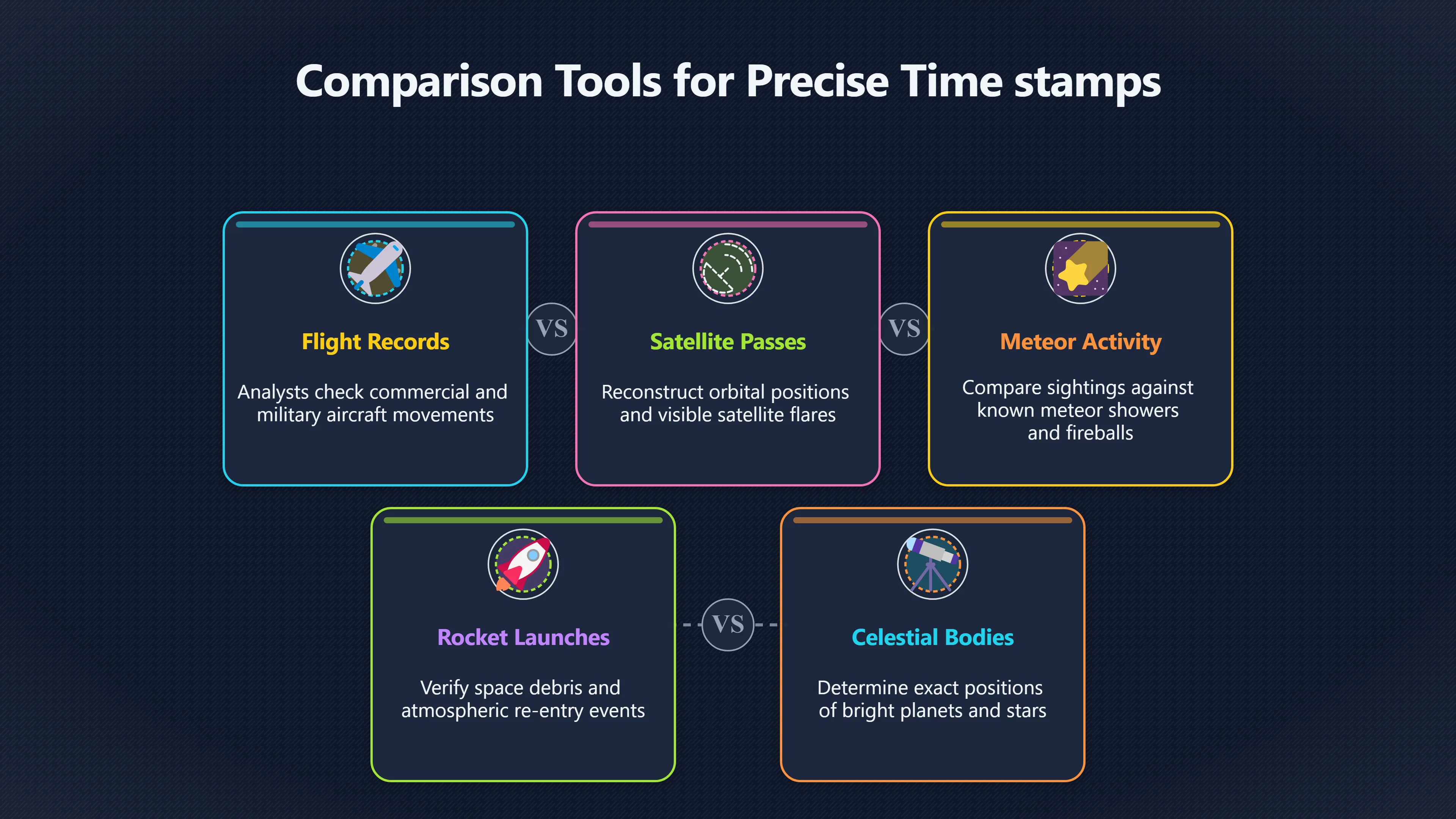 Comparison Tools for Precise Time stamps

Flight Records

Analysts check commercial and military aircraft movements

VS

Satellite Passes

Reconstruct orbital positions and visible satellite flares

VS

Meteor Activity

Compare sightings against known meteor showers and fireballs

Rocket Launches

Verify space debris and atmospheric re-entry events

VS

Celestial Bodies

Determine exact positions of bright planets and stars